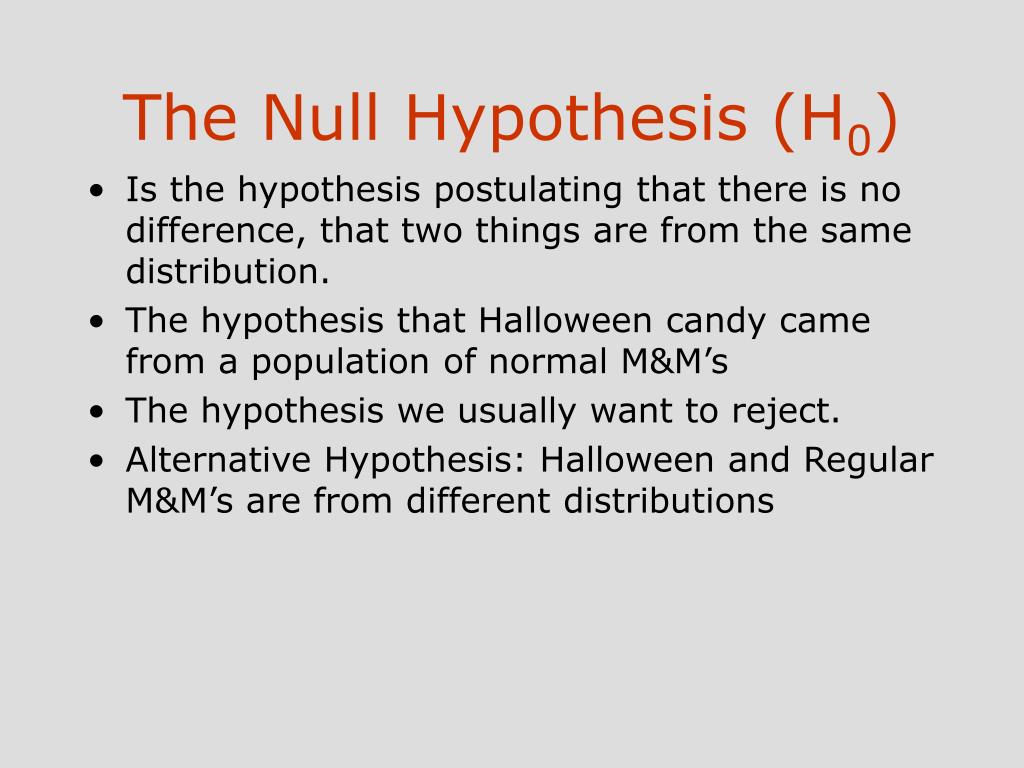 The Null Hypothesis ($H_0$)

• Is the hypothesis postulating that there is no difference, that two things are from the same distribution.
• The hypothesis that Halloween candy came from a population of normal M&M’s
• The hypothesis we usually want to reject.
• Alternative Hypothesis: Halloween and Regular M&M’s are from different distributions